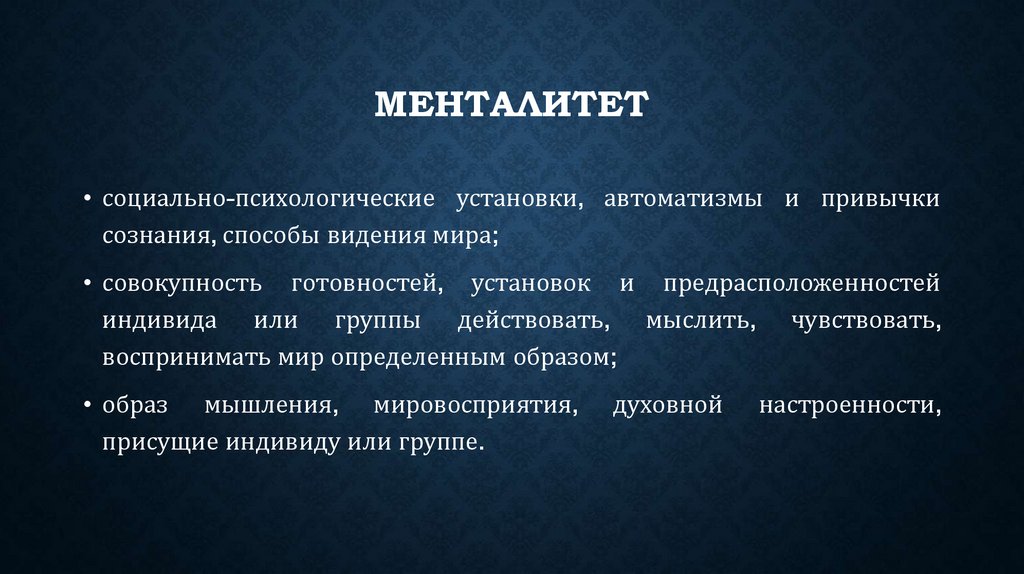 МЕНТАЛИТЕТ

• социально-психологические установки, автоматизмы и привычки сознания, способы видения мира;

• совокупность готовностей, установок и предрасположенностей индивида или группы действовать, мыслить, чувствовать, воспринимать мир определенным образом;

• образ мышления, мировосприятия, духовной настроенности, присущие индивиду или группе.